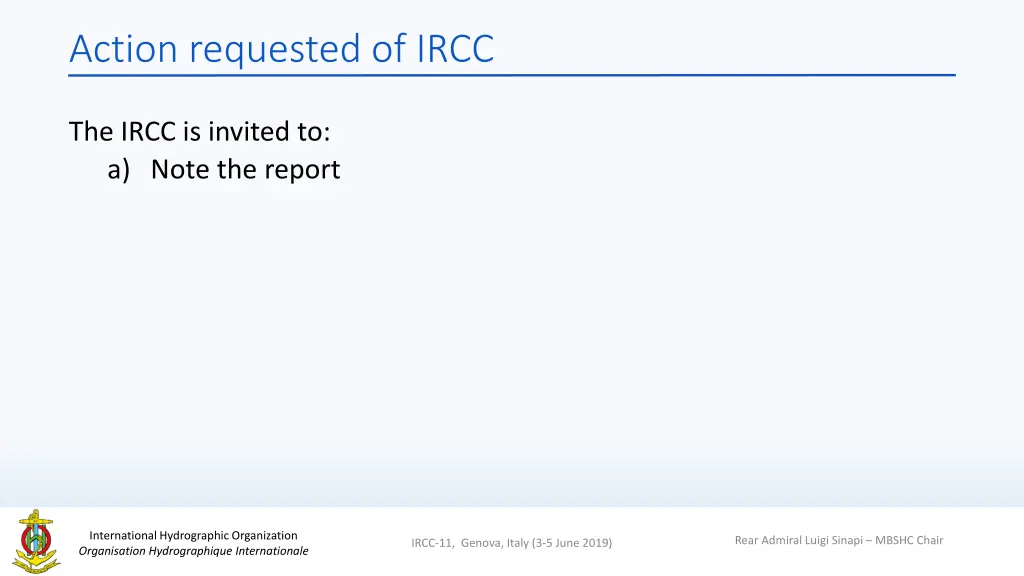 Action requested of IRCC

The IRCC is invited to:
a) Note the report

International Hydrographic Organization
Organisation Hydrographique Internationale

IRCC-11, Genova, Italy (3-5 June 2019)

Rear Admiral Luigi Sinapi – MBSHC Chair